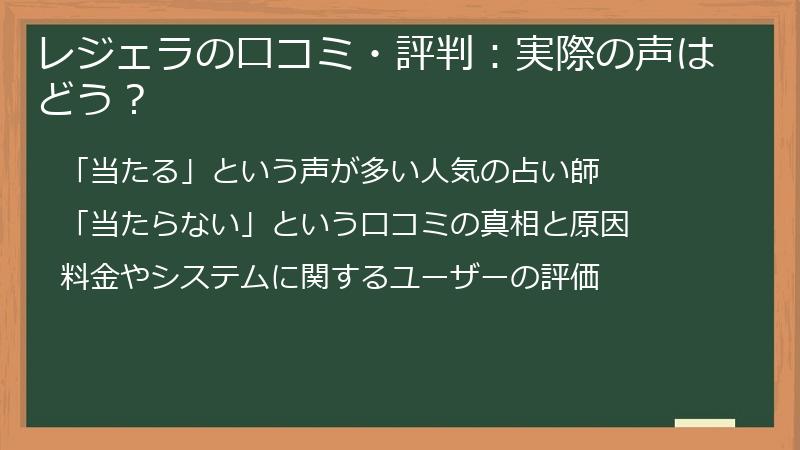 レジェラの口コミ・評判：実際の声はどう？

「当たる」という声が多い人気の占い師

「当たらない」という口コミの真相と原因

料金やシステムに関するユーザーの評価